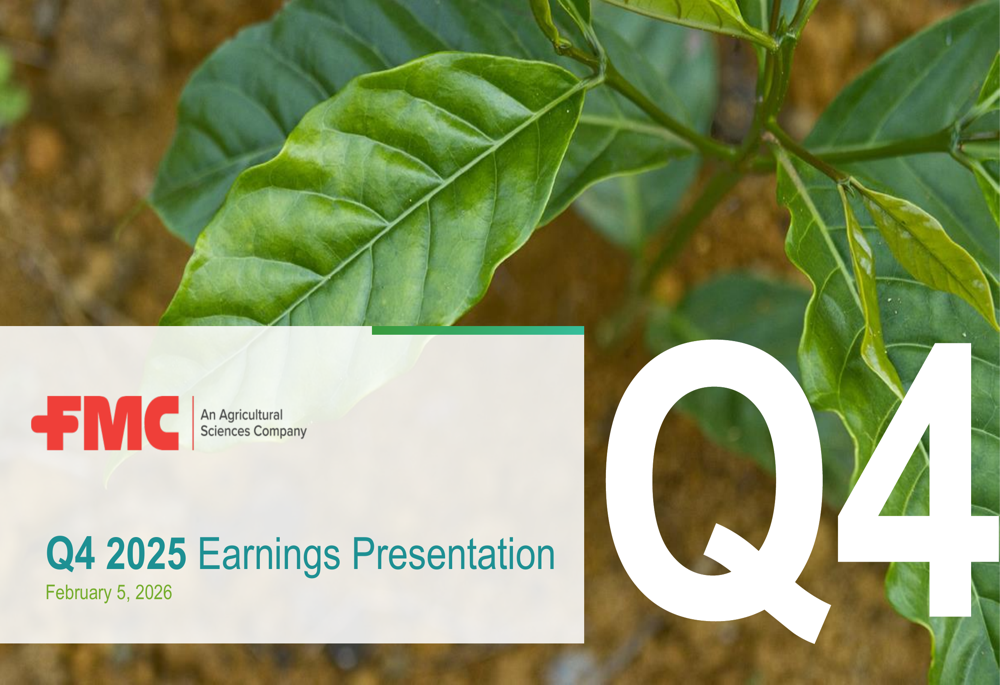 FMC An Agricultural Sciences Company

Q4 2025 Earnings Presentation
February 5, 2026

Q4